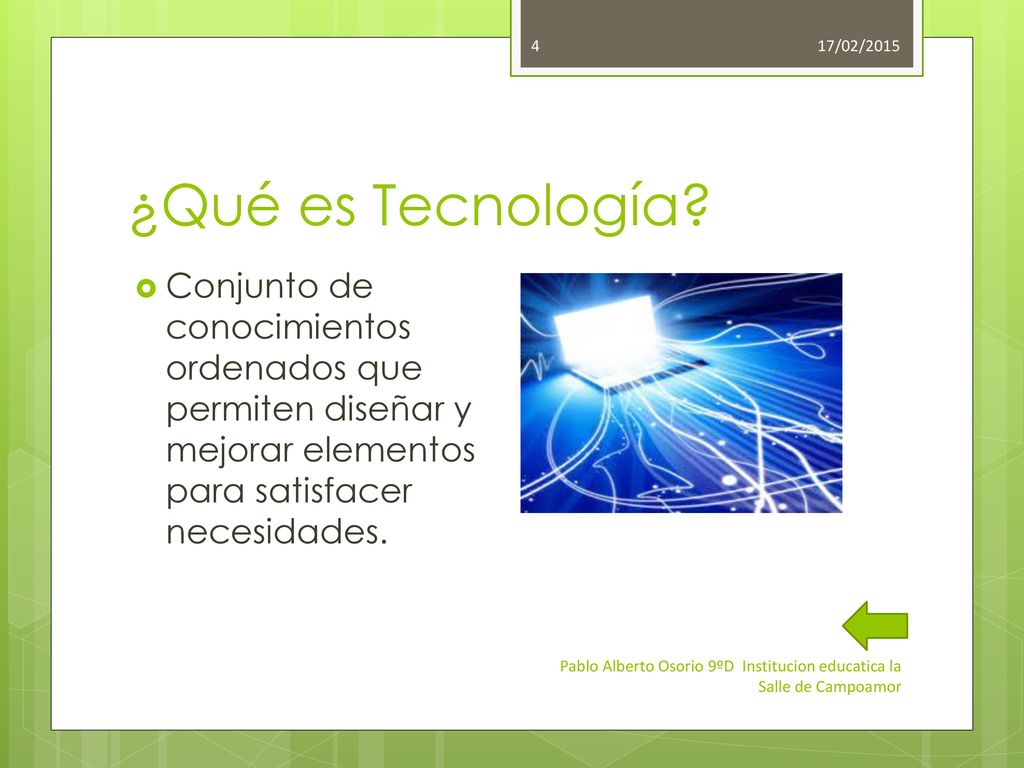 4

17/02/2015

¿Qué es Tecnología?

Conjunto de conocimientos ordenados que permiten diseñar y mejorar elementos para satisfacer necesidades.

Pablo Alberto Osorio 9ºD Institucion educatica la Salle de Campoamor